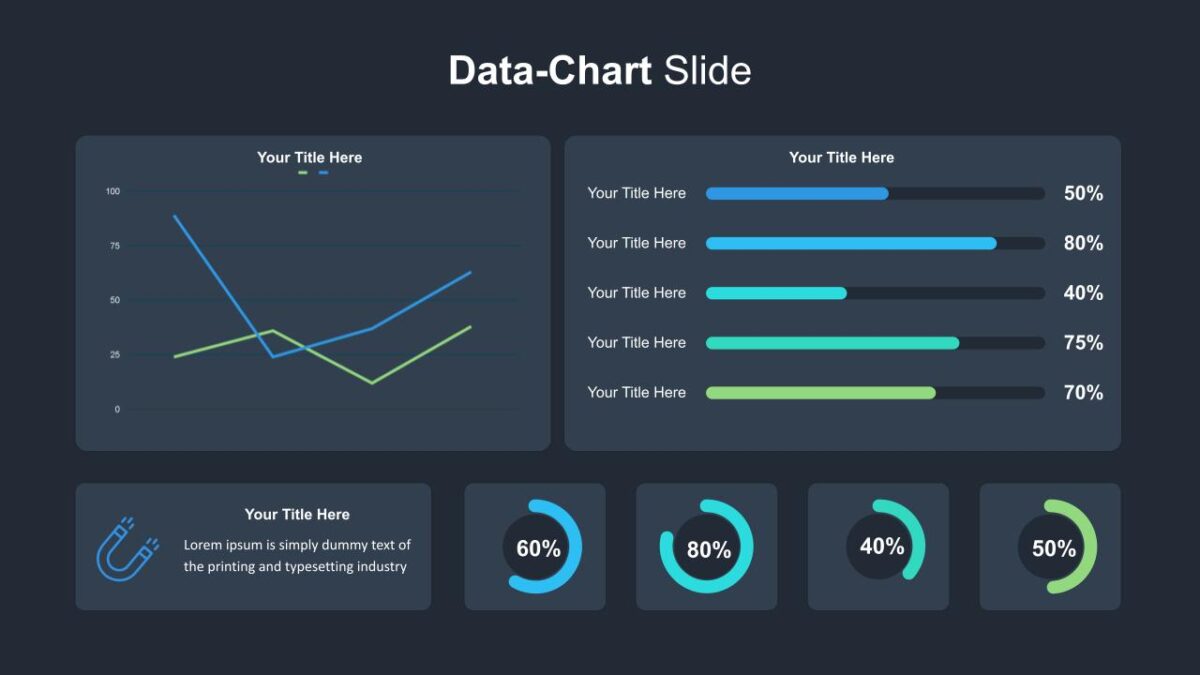 Data-Chart Slide

Your Title Here

100
75
50
25
0

Your Title Here

Your Title Here 50%
Your Title Here 80%
Your Title Here 40%
Your Title Here 75%
Your Title Here 70%

Your Title Here

Lorem ipsum is simply dummy text of the printing and typesetting industry

60%

80%

40%

50%